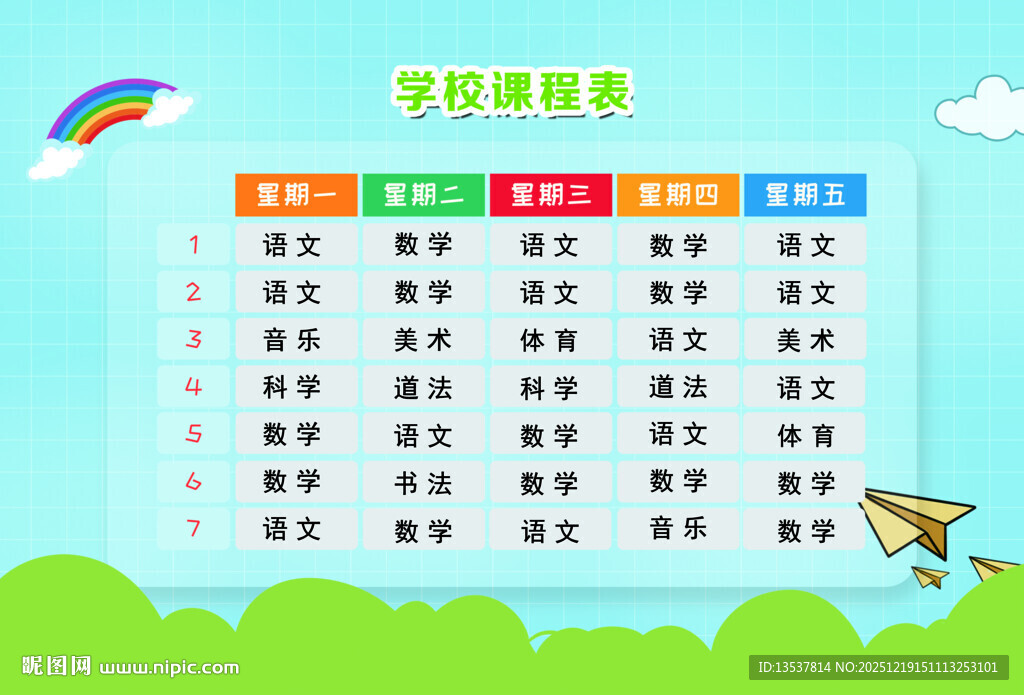 学校课程表

| | 星期一 | 星期二 | 星期三 | 星期四 | 星期五 |
|---|---|---|---|---|---|
| 1 | 语文 | 数学 | 语文 | 数学 | 语文 |
| 2 | 语文 | 数学 | 语文 | 数学 | 语文 |
| 3 | 音乐 | 美术 | 体育 | 语文 | 美术 |
| 4 | 科学 | 道法 | 科学 | 道法 | 语文 |
| 5 | 数学 | 语文 | 数学 | 语文 | 体育 |
| 6 | 数学 | 书法 | 数学 | 数学 | 数学 |
| 7 | 语文 | 数学 | 语文 | 音乐 | 数学 |

昵图网 www.nipic.com
ID:13537814 NO:20251219151113253101